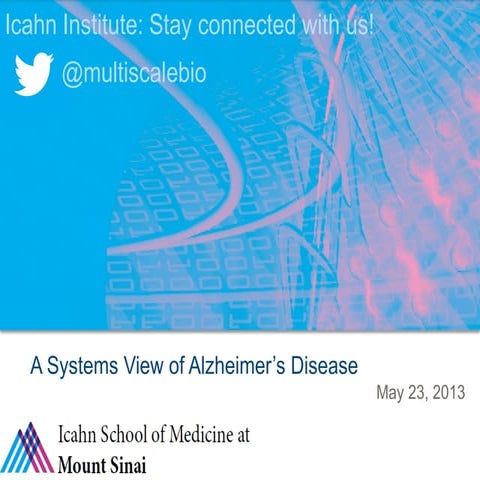 Icahn Institute: Stay connected with us!

@multiscalebio

A Systems View of Alzheimer's Disease

May 23, 2013

Icahn School of Medicine at
Mount Sinai